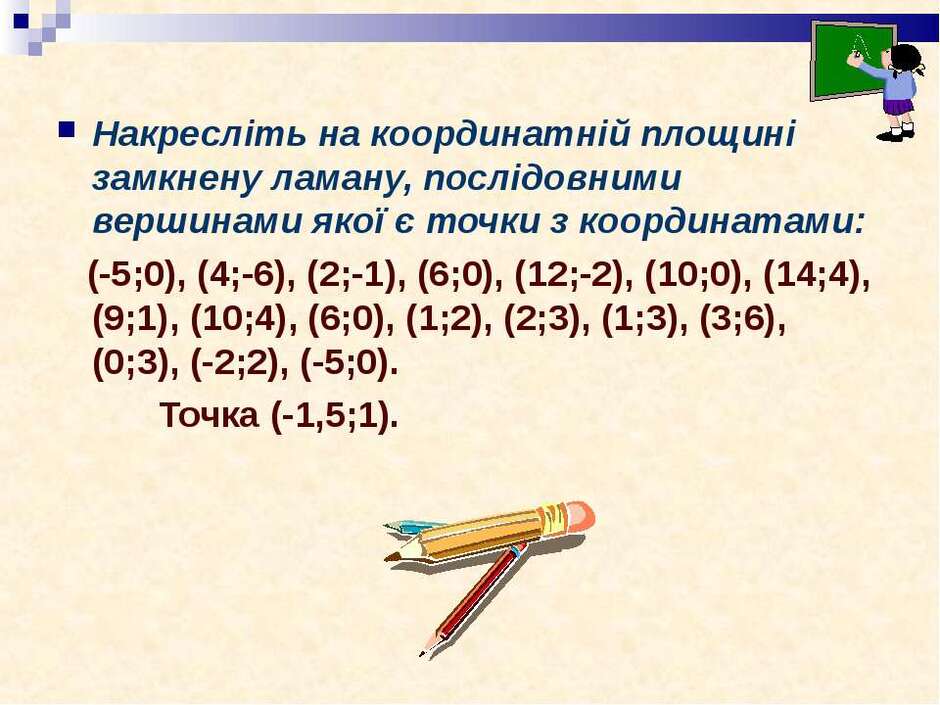 Накресліть на координатній площині замкнену ламану, послідовними вершинами якої є точки з координатами:

(-5;0), (4;-6), (2;-1), (6;0), (12;-2), (10;0), (14;4), (9;1), (10;4), (6;0), (1;2), (2;3), (1;3), (3;6), (0;3), (-2;2), (-5;0).

Точка (-1,5;1).